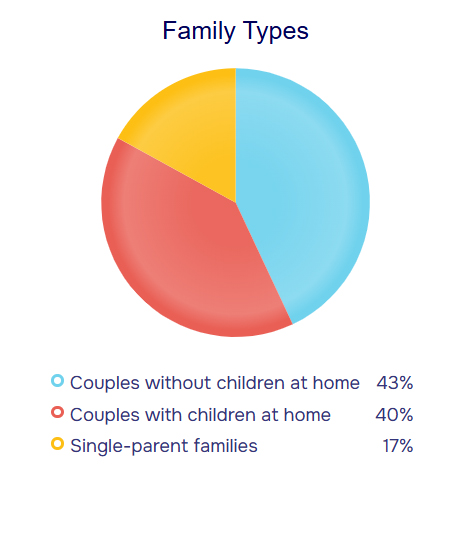 Family Types

Couples without children at home 43%
Couples with children at home 40%
Single-parent families 17%